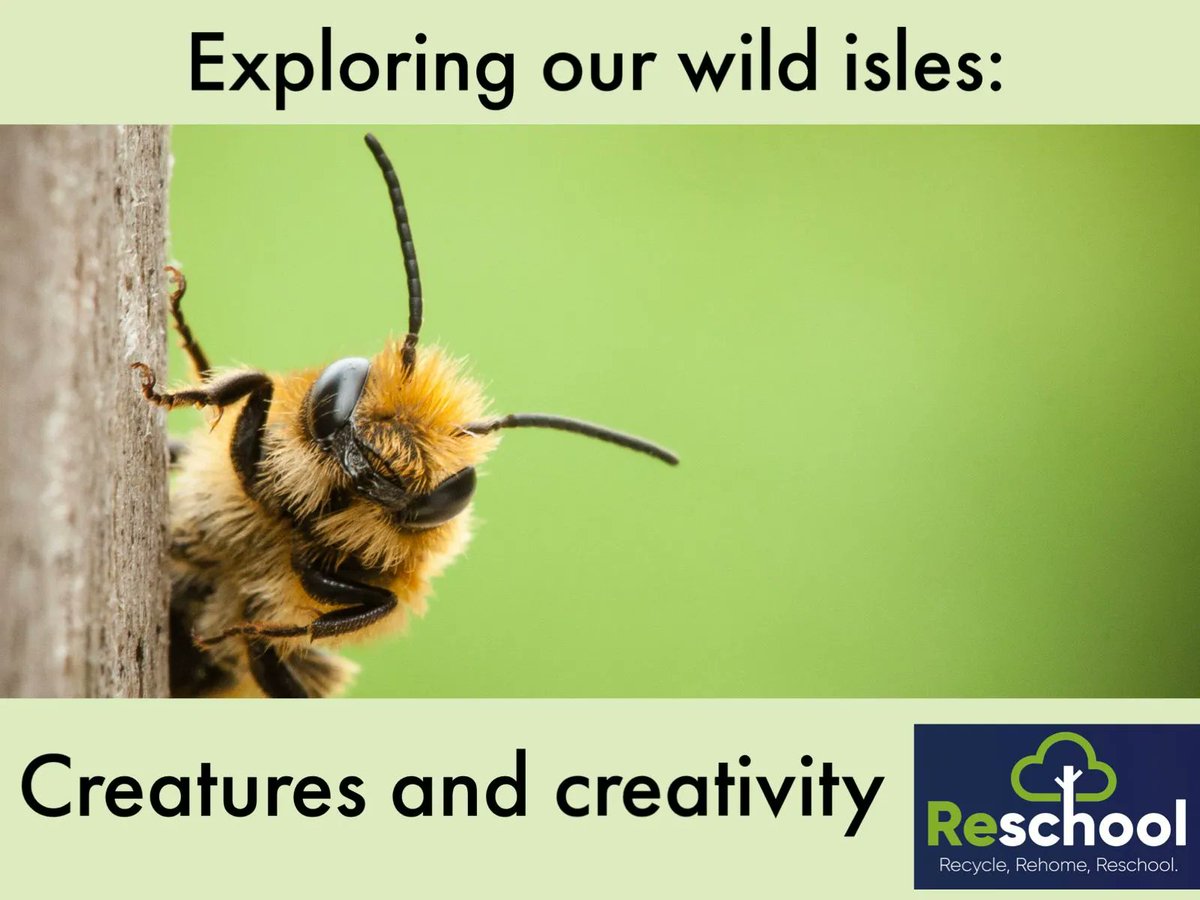 Exploring our wild isles:

Creatures and creativity

Reschool
Recycle, Rehome, Reschool.